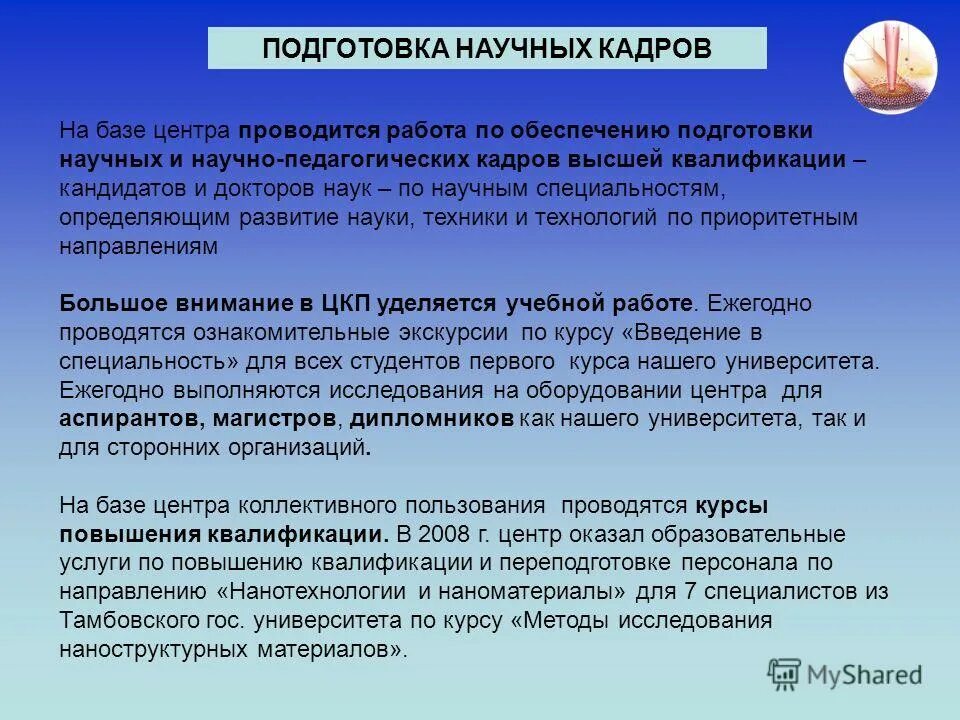 ПОДГОТОВКА НАУЧНЫХ КАДРОВ

На базе центра проводится работа по обеспечению подготовки научных и научно-педагогических кадров высшей квалификации – кандидатов и докторов наук – по научным специальностям, определяющим развитие науки, техники и технологий по приоритетным направлениям

Большое внимание в ЦКП уделяется учебной работе. Ежегодно проводятся ознакомительные экскурсии по курсу «Введение в специальность» для всех студентов первого курса нашего университета. Ежегодно выполняются исследования на оборудовании центра для аспирантов, магистров, дипломников как нашего университета, так и для сторонних организаций.

На базе центра коллективного пользования проводятся курсы повышения квалификации. В 2008 г. центр оказал образовательные услуги по повышению квалификации и переподготовке персонала по направлению «Нанотехнологии и наноматериалы» для 7 специалистов из Тамбовского гос. университета по курсу «Методы исследования наноструктурных материалов».

MyShared